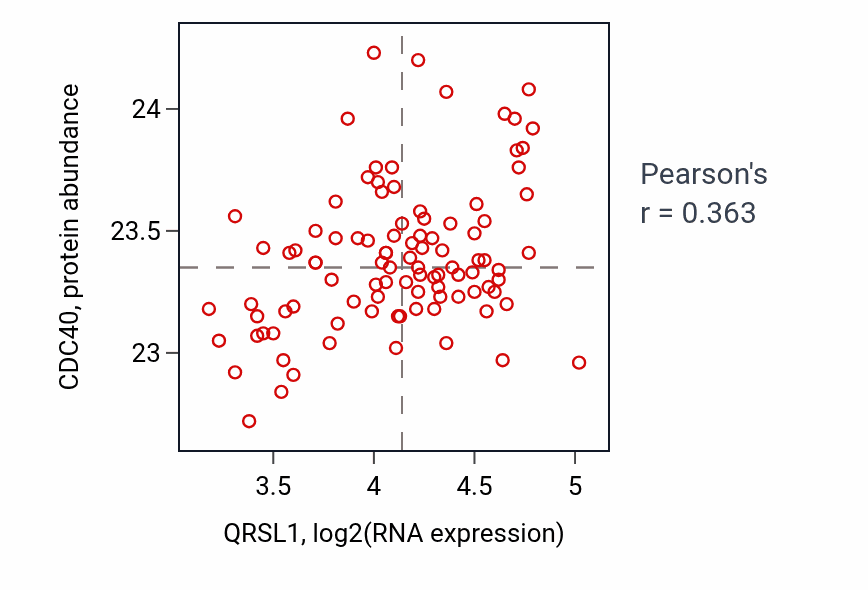 CDC40, protein abundance

24
23.5
23

3.5
4
4.5
5

QRSL1, log2(RNA expression)

Pearson's
r = 0.363